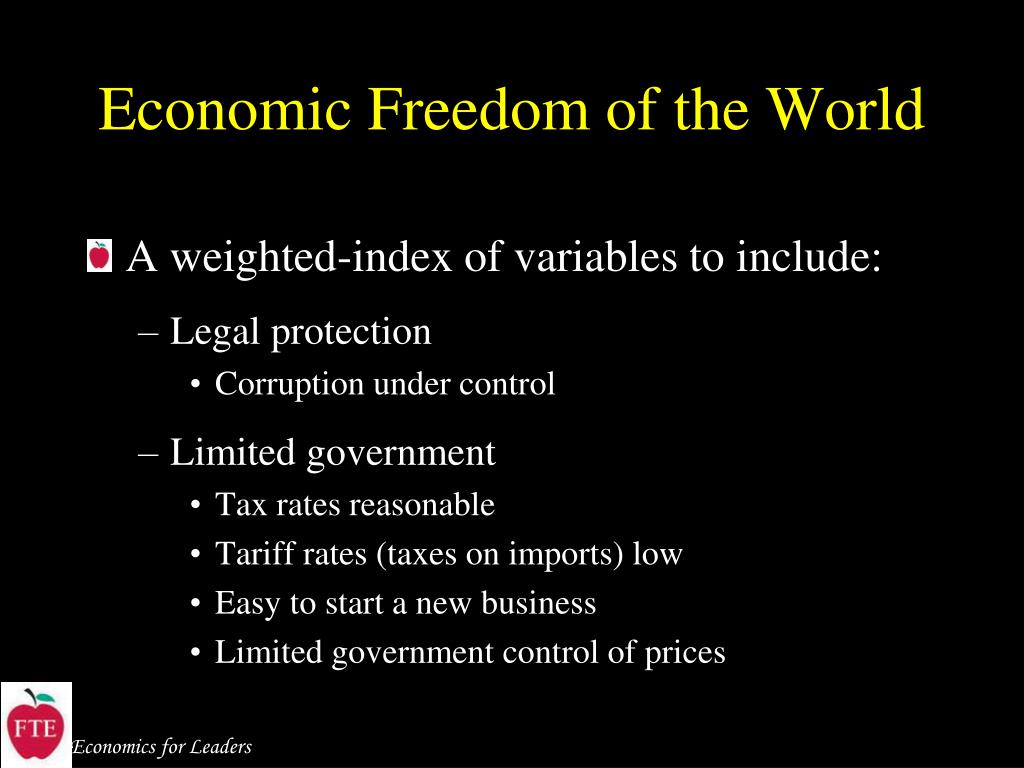 Economic Freedom of the World

A weighted-index of variables to include:

– Legal protection

• Corruption under control

– Limited government

• Tax rates reasonable

• Tariff rates (taxes on imports) low

• Easy to start a new business

• Limited government control of prices

FTE

Economics for Leaders